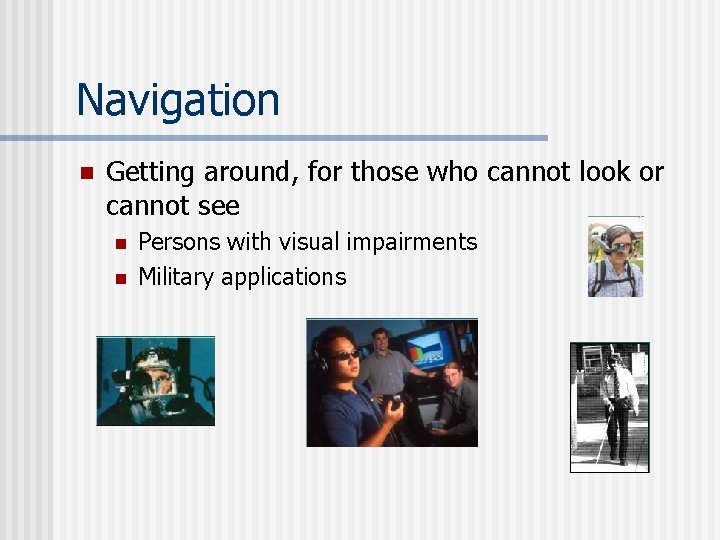 Navigation

Getting around, for those who cannot look or cannot see

Persons with visual impairments

Military applications